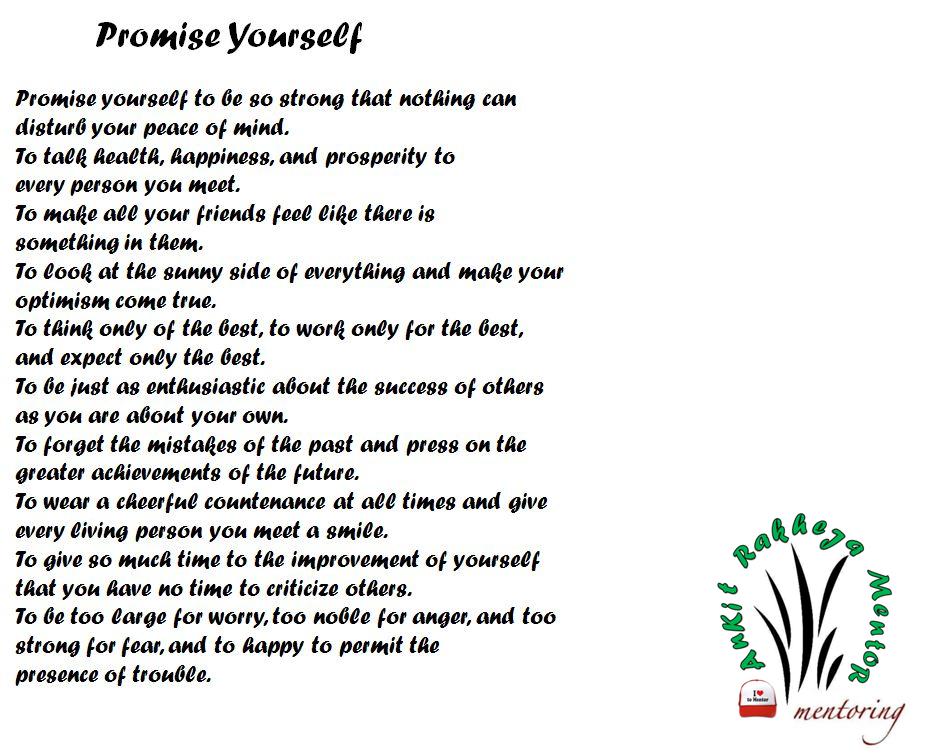 Promise Yourself

Promise yourself to be so strong that nothing can disturb your peace of mind.
To talk health, happiness, and prosperity to every person you meet.
To make all your friends feel like there is something in them.
To look at the sunny side of everything and make your optimism come true.
To think only of the best, to work only for the best, and expect only the best.
To be just as enthusiastic about the success of others as you are about your own.
To forget the mistakes of the past and press on the greater achievements of the future.
To wear a cheerful countenance at all times and give every living person you meet a smile.
To give so much time to the improvement of yourself that you have no time to criticize others.
To be too large for worry, too noble for anger, and too strong for fear, and to happy to permit the presence of trouble.

Ankit Rakheja Mentor
I ♥ to Mentor
mentoring